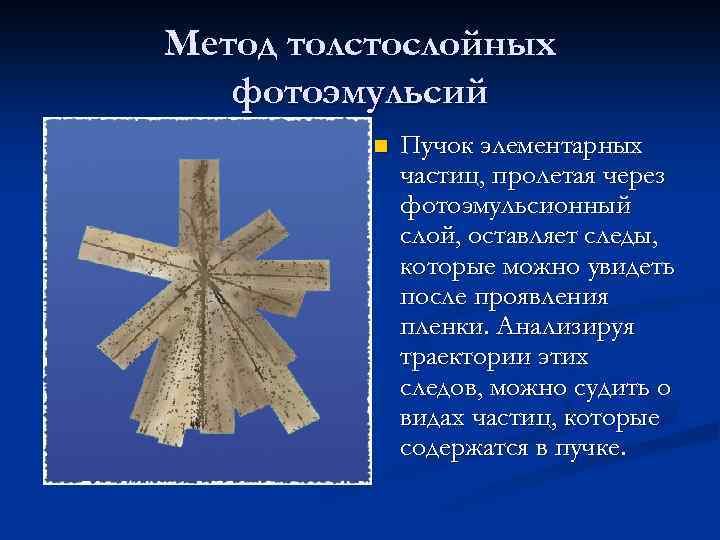 Метод толстослойных фотоэмульсий

Пучок элементарных частиц, пролетая через фотоэмульсионный слой, оставляет следы, которые можно увидеть после проявления пленки. Анализируя траектории этих следов, можно судить о видах частиц, которые содержатся в пучке.